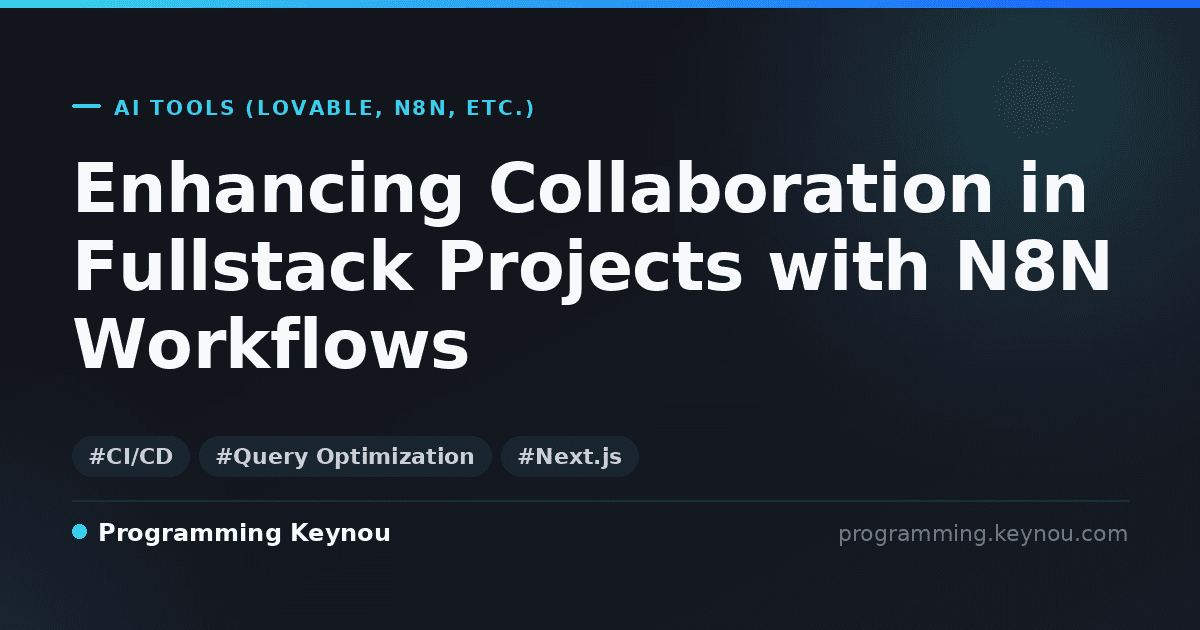 AI TOOLS (LOVABLE, N8N, ETC.)

Enhancing Collaboration in Fullstack Projects with N8N Workflows

#CI/CD #Query Optimization #Next.js

Programming Keynou

programming.keynou.com